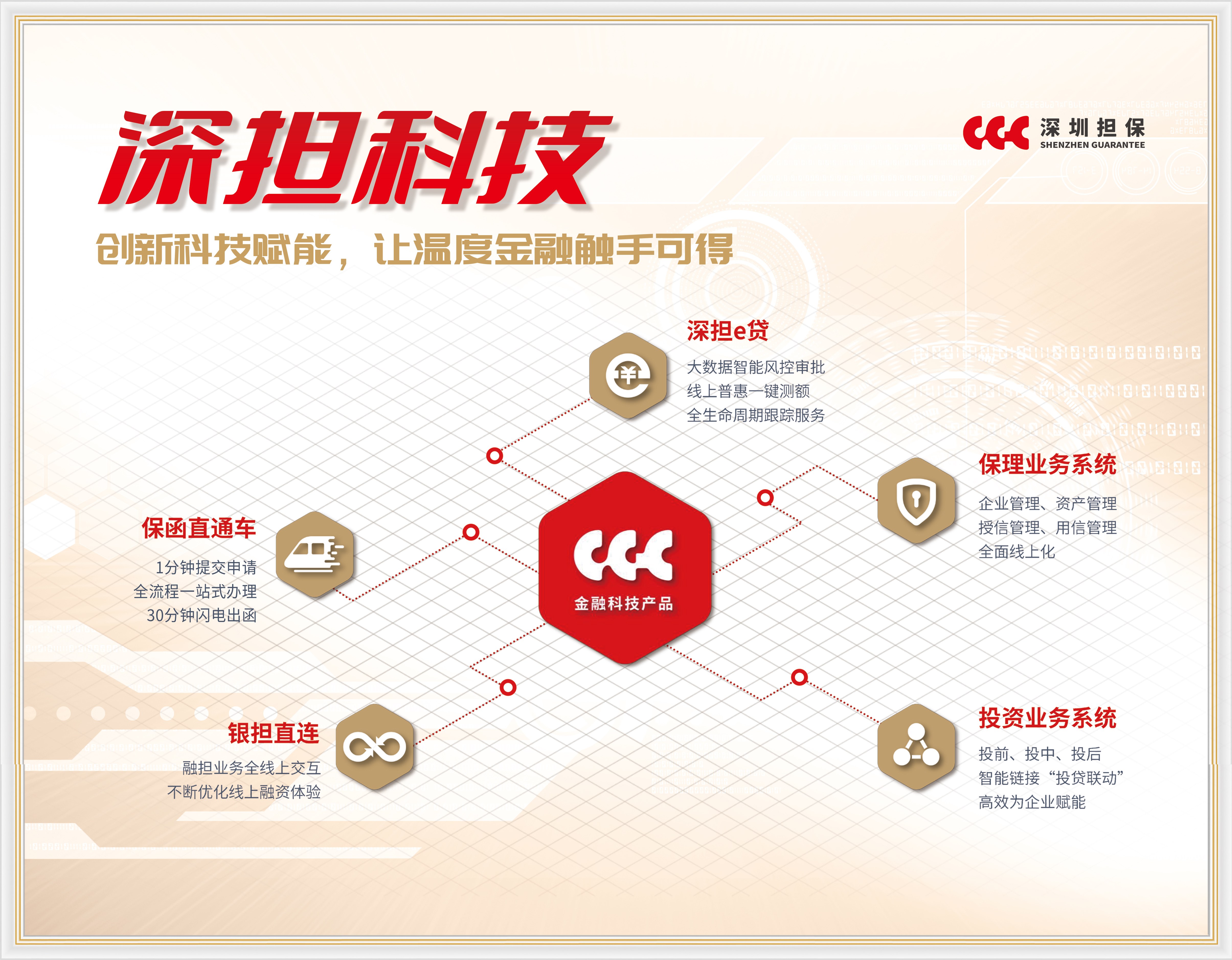 深担科技

深圳担保
SHENZHEN GUARANTEE

创新科技赋能，让温度金融触手可得

深担e贷

大数据智能风控审批
线上普惠一键测额
全生命周期跟踪服务

保理业务系统

企业管理、资产管理
授信管理、用信管理
全面线上化

保函直通车

1分钟提交申请
全流程一站式办理
30分钟闪电出函

金融科技产品

银担直连

融担业务全线上交互
不断优化线上融资体验

投资业务系统

投前、投中、投后
智能链接“投贷联动”
高效为企业赋能